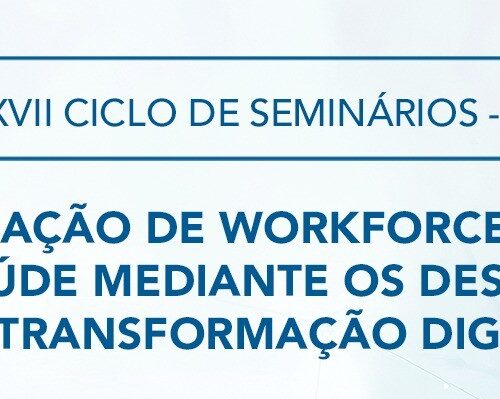 XVII CICLO DE SEMINÁRIOS -

AÇÃO DE WORKFORCE
ÚDE MEDIANTE OS DES
TRANSFORMAÇÃO DIG